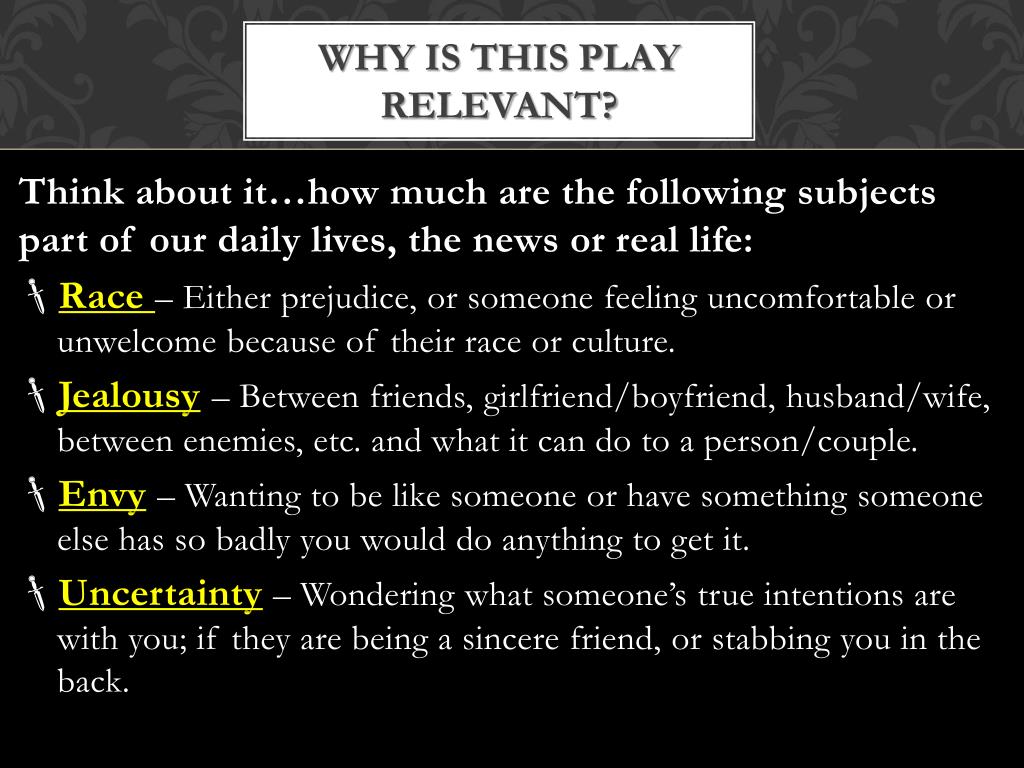 WHY IS THIS PLAY RELEVANT?

Think about it…how much are the following subjects part of our daily lives, the news or real life:

Race – Either prejudice, or someone feeling uncomfortable or unwelcome because of their race or culture.

Jealousy – Between friends, girlfriend/boyfriend, husband/wife, between enemies, etc. and what it can do to a person/couple.

Envy – Wanting to be like someone or have something someone else has so badly you would do anything to get it.

Uncertainty – Wondering what someone's true intentions are with you; if they are being a sincere friend, or stabbing you in the back.